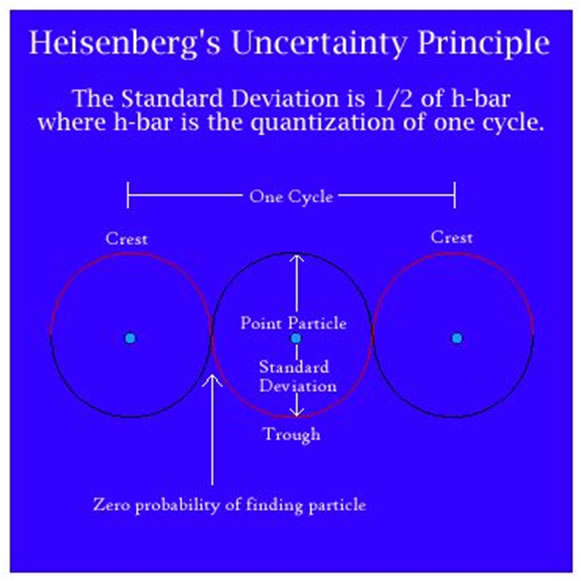 Heisenberg's Uncertainty Principle

The Standard Deviation is 1/2 of h-bar where h-bar is the quantization of one cycle.

One Cycle

Crest

Crest

Point Particle

Standard Deviation

Trough

Zero probability of finding particle